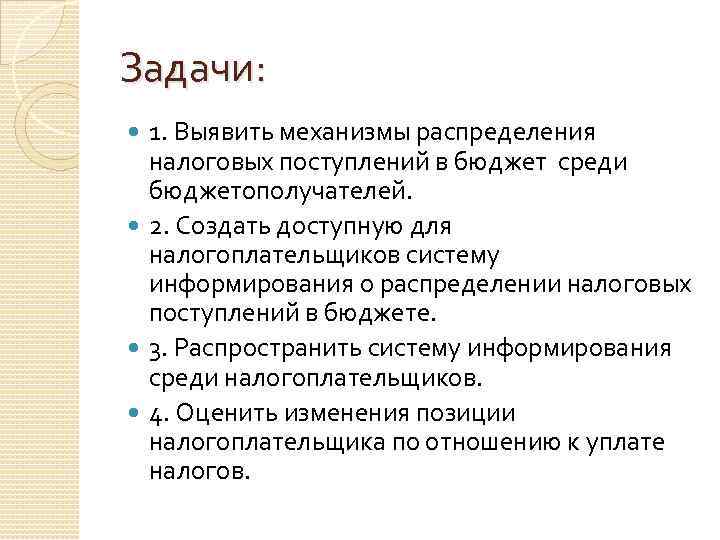 Задачи:

1. Выявить механизмы распределения налоговых поступлений в бюджет среди бюджетополучателей.

2. Создать доступную для налогоплательщиков систему информирования о распределении налоговых поступлений в бюджете.

3. Распространить систему информирования среди налогоплательщиков.

4. Оценить изменения позиции налогоплательщика по отношению к уплате налогов.